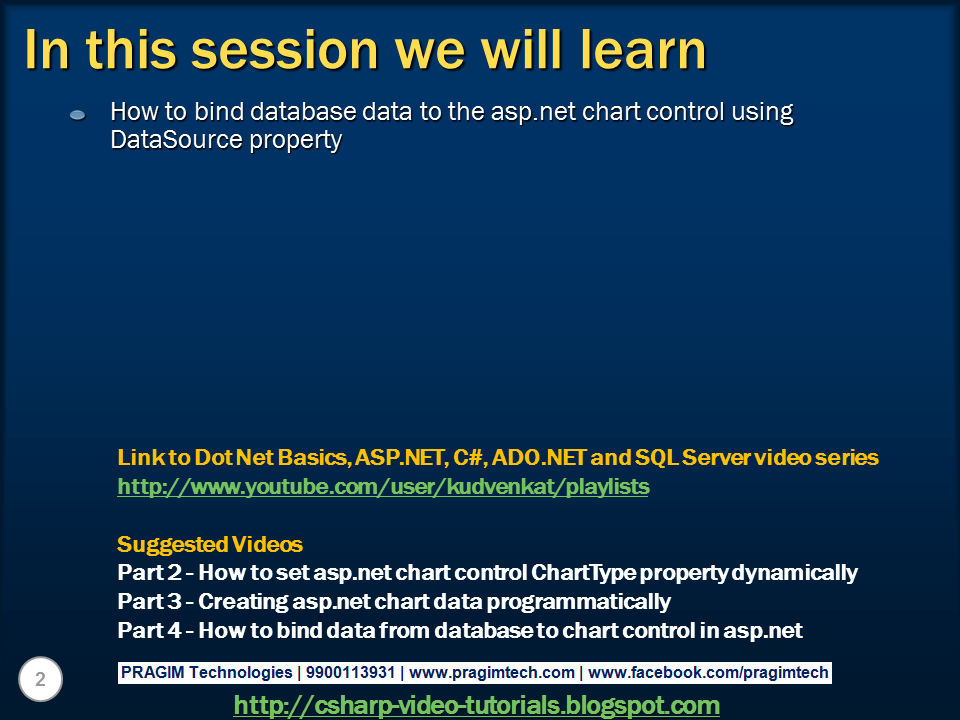 In this session we will learn

How to bind database data to the asp.net chart control using DataSource property

Link to Dot Net Basics, ASP.NET, C#, ADO.NET and SQL Server video series
http://www.youtube.com/user/kudvenkat/playlists

Suggested Videos
Part 2 - How to set asp.net chart control ChartType property dynamically
Part 3 - Creating asp.net chart data programmatically
Part 4 - How to bind data from database to chart control in asp.net

2

PRAGIM Technologies | 9900113931 | www.pragimtech.com | www.facebook.com/pragimtech

http://csharp-video-tutorials.blogspot.com